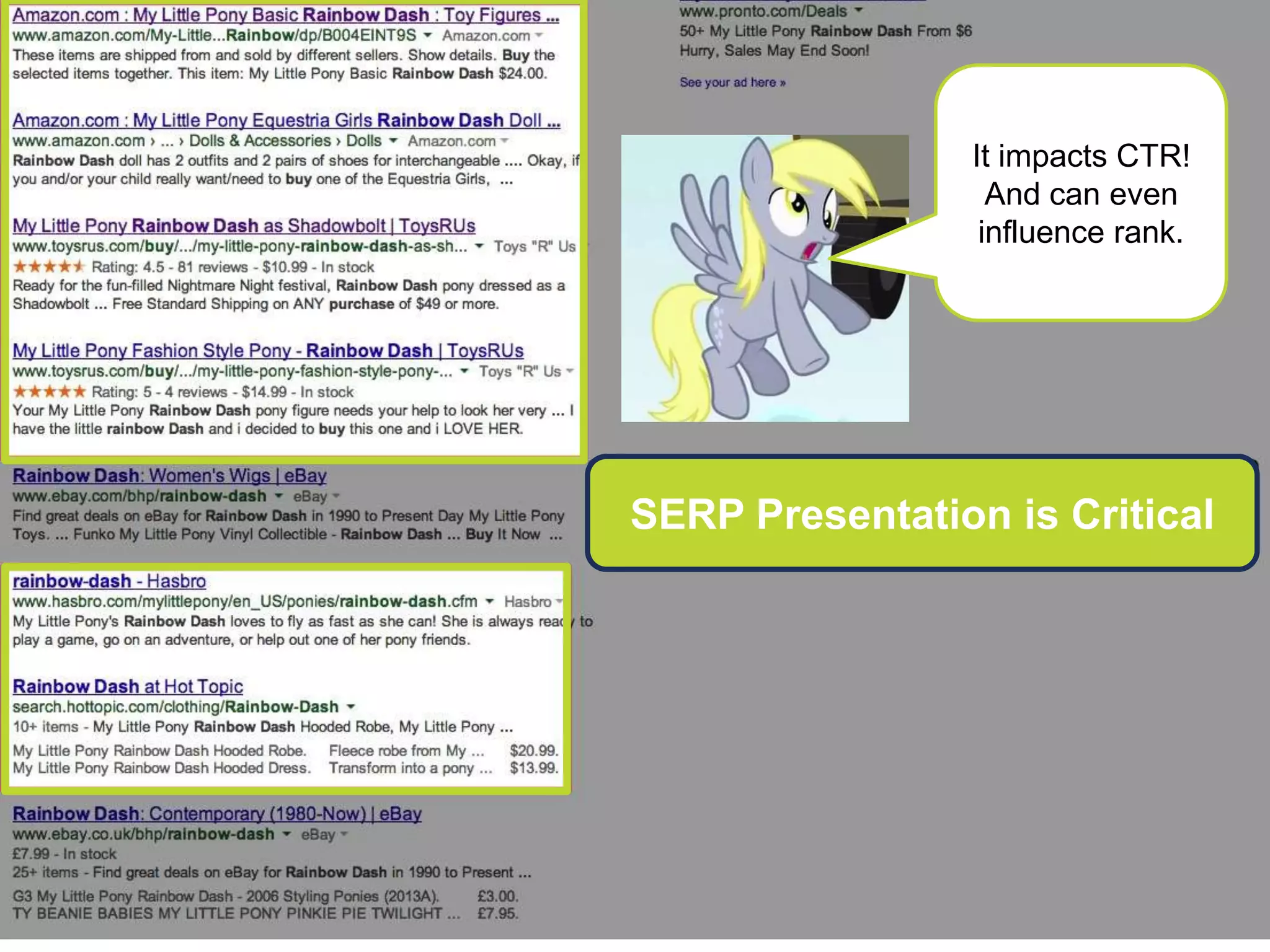 Amazon.com : My Little Pony Basic Rainbow Dash : Toy Figures ...
www.amazon.com/My-Little...Rainbow/dp/B004EINT9S ▾ Amazon.com ▾
These items are shipped from and sold by different sellers. Show details. Buy the selected items together. This item: My Little Pony Basic Rainbow Dash $24.00.

Amazon.com : My Little Pony Equestria Girls Rainbow Dash Doll ...
www.amazon.com › ... › Dolls & Accessories › Dolls ▾ Amazon.com ▾
Rainbow Dash doll has 2 outfits and 2 pairs of shoes for interchangeable .... Okay, if you and/or your child really want/need to buy one of the Equestria Girls, ...

My Little Pony Rainbow Dash as Shadowbolt | ToysRUs
www.toysrus.com/buy/.../my-little-pony-rainbow-dash-as-sh... ▾ Toys "R" Us
★★★★★ Rating: 4.5 - 81 reviews - $10.99 - In stock
Ready for the fun-filled Nightmare Night festival, Rainbow Dash pony dressed as a Shadowbolt ... Free Standard Shipping on ANY purchase of $49 or more.

My Little Pony Fashion Style Pony - Rainbow Dash | ToysRUs
www.toysrus.com/buy/.../my-little-pony-fashion-style-pony-... ▾ Toys "R" Us ▾
★★★★★ Rating: 5 - 4 reviews - $14.99 - In stock
Your My Little Pony Rainbow Dash pony figure needs your help to look her very ... I have the little rainbow Dash and i decided to buy this one and i LOVE HER.

Rainbow Dash: Women's Wigs | eBay
www.ebay.com/bhp/rainbow-dash ▾ eBay ▾
Find great deals on eBay for Rainbow Dash in 1990 to Present Day My Little Pony Toys. ... Funko My Little Pony Vinyl Collectible - Rainbow Dash ... Buy It Now ...

rainbow-dash - Hasbro
www.hasbro.com/mylittlepony/en_US/ponies/rainbow-dash.cfm ▾ Hasbro ▾
My Little Pony's Rainbow Dash loves to fly as fast as she can! She is always ready to play a game, go on an adventure, or help out one of her pony friends.

Rainbow Dash at Hot Topic
search.hottopic.com/clothing/Rainbow-Dash ▾
10+ items - My Little Pony Rainbow Dash Hooded Robe, My Little Pony ...
My Little Pony Rainbow Dash Hooded Robe. Fleece robe from My ... $20.99.
My Little Pony Rainbow Dash Hooded Dress. Transform into a pony ... $13.99.

Rainbow Dash: Contemporary (1980-Now) | eBay
www.ebay.co.uk/bhp/rainbow-dash ▾ eBay ▾
£7.99 - In stock
25+ items - Find great deals on eBay for Rainbow Dash in 1990 to Present ...
G3 My Little Pony Rainbow Dash - 2006 Styling Ponies (2013A). £3.00.
TY BEANIE BABIES MY LITTLE PONY PINKIE PIE TWILIGHT ... £7.95.

www.pronto.com/Deals ▾
50+ My Little Pony Rainbow Dash From $6
Hurry, Sales May End Soon!

See your ad here »

It impacts CTR! And can even influence rank.

SERP Presentation is Critical